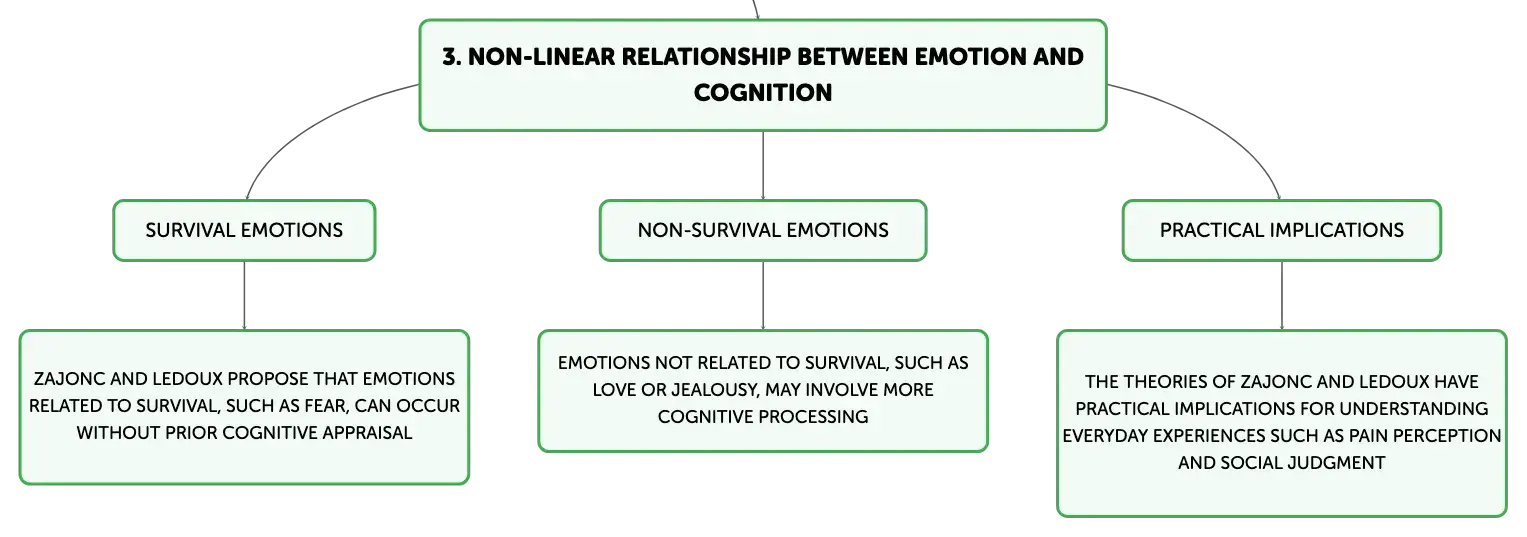 3. NON-LINEAR RELATIONSHIP BETWEEN EMOTION AND COGNITION

SURVIVAL EMOTIONS

ZAJONC AND LEDOUX PROPOSE THAT EMOTIONS RELATED TO SURVIVAL, SUCH AS FEAR, CAN OCCUR WITHOUT PRIOR COGNITIVE APPRAISAL

NON-SURVIVAL EMOTIONS

EMOTIONS NOT RELATED TO SURVIVAL, SUCH AS LOVE OR JEALOUSY, MAY INVOLVE MORE COGNITIVE PROCESSING

PRACTICAL IMPLICATIONS

THE THEORIES OF ZAJONC AND LEDOUX HAVE PRACTICAL IMPLICATIONS FOR UNDERSTANDING EVERYDAY EXPERIENCES SUCH AS PAIN PERCEPTION AND SOCIAL JUDGMENT